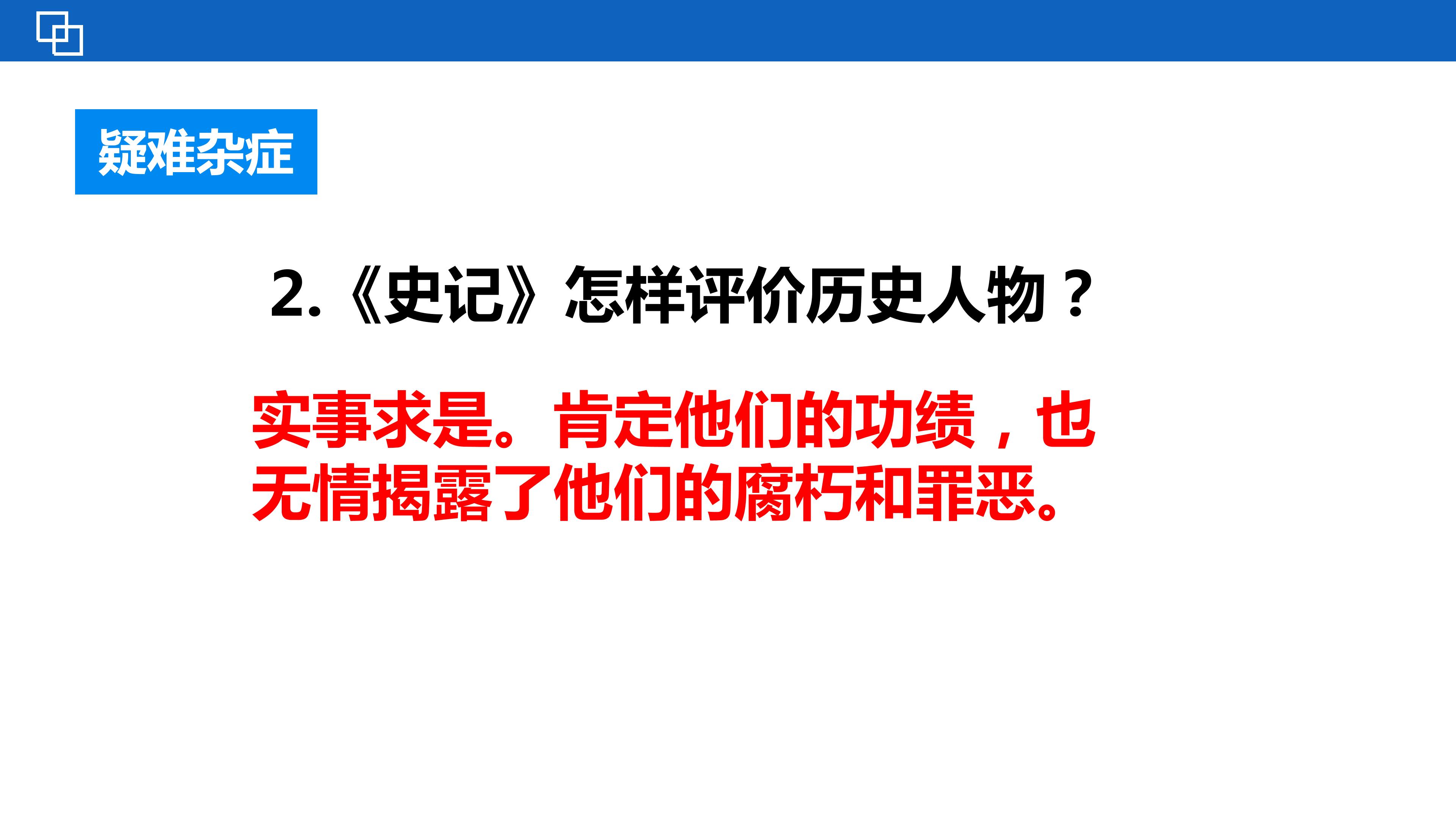 疑难杂症

2.《史记》怎样评价历史人物？

实事求是。肯定他们的功绩，也无情揭露了他们的腐朽和罪恶。